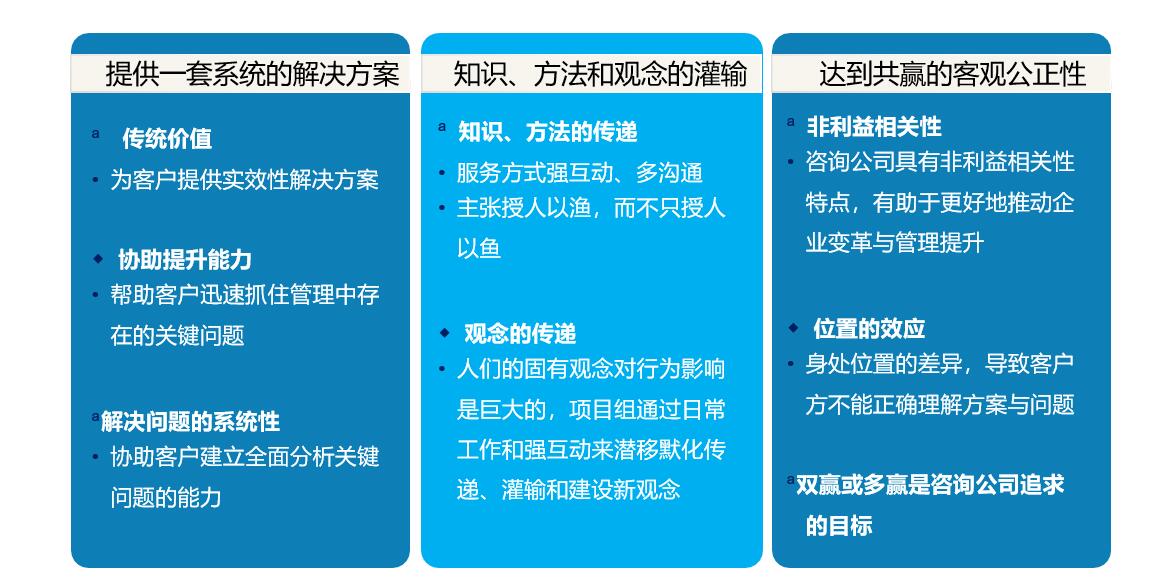 提供一套系统的解决方案

a 传统价值
• 为客户提供实效性解决方案

◆ 协助提升能力
• 帮助客户迅速抓住管理中存在的关键问题

a 解决问题的系统性
• 协助客户建立全面分析关键问题的能力

知识、方法和观念的灌输

a 知识、方法的传递
• 服务方式强互动、多沟通
• 主张授人以渔，而不只授人以鱼

◆ 观念的传递
• 人们的固有观念对行为影响是巨大的，项目组通过日常工作和强互动来潜移默化传递、灌输和建设新观念

达到共赢的客观公正性

a 非利益相关性
• 咨询公司具有非利益相关性特点，有助于更好地推动企业变革与管理提升

◆ 位置的效应
• 身处位置的差异，导致客户方不能正确理解方案与问题

a 双赢或多赢是咨询公司追求的目标